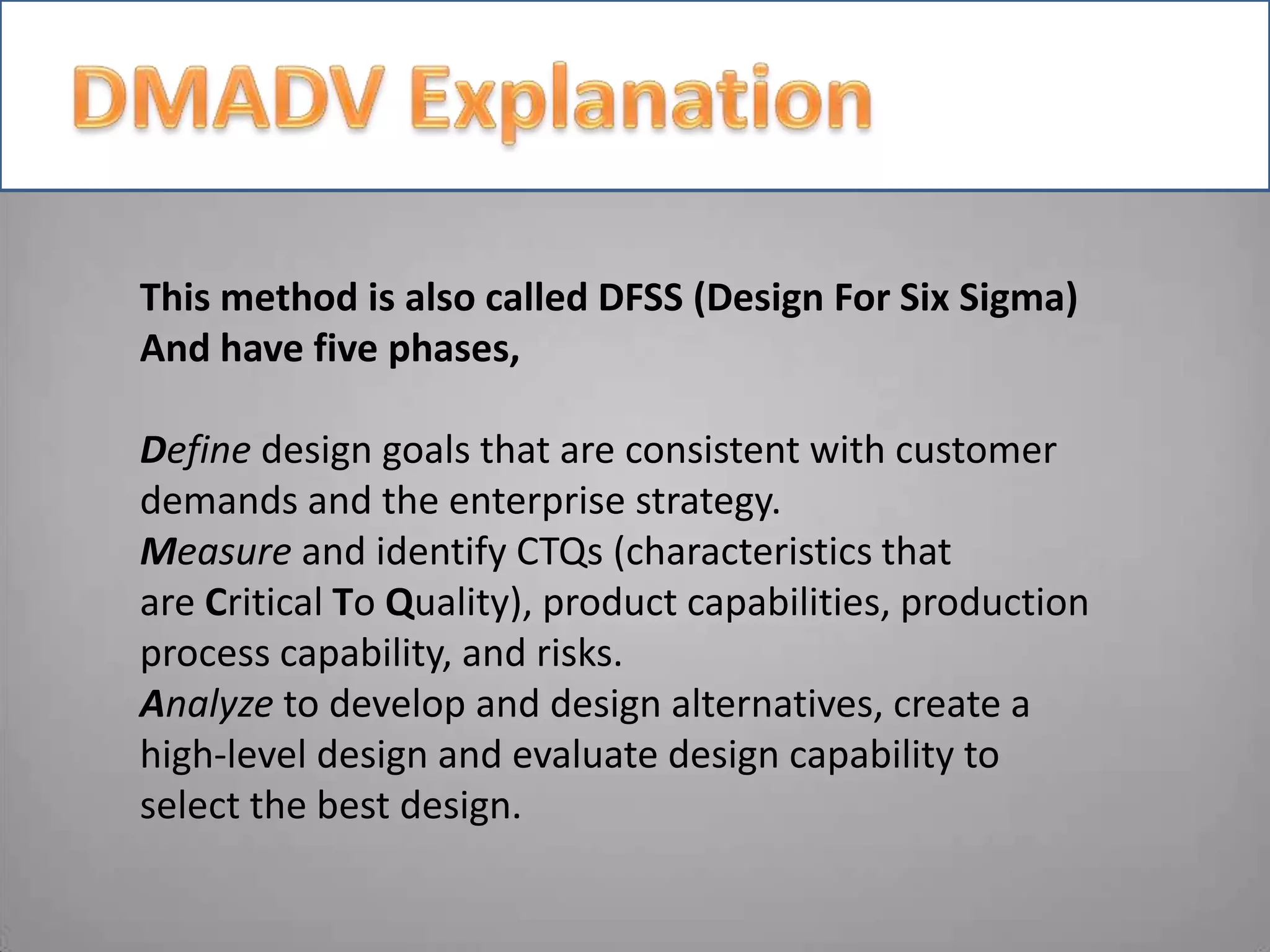 DMADV Explanation

This method is also called DFSS (Design For Six Sigma)
And have five phases,

Define design goals that are consistent with customer demands and the enterprise strategy.
Measure and identify CTQs (characteristics that are Critical To Quality), product capabilities, production process capability, and risks.
Analyze to develop and design alternatives, create a high-level design and evaluate design capability to select the best design.